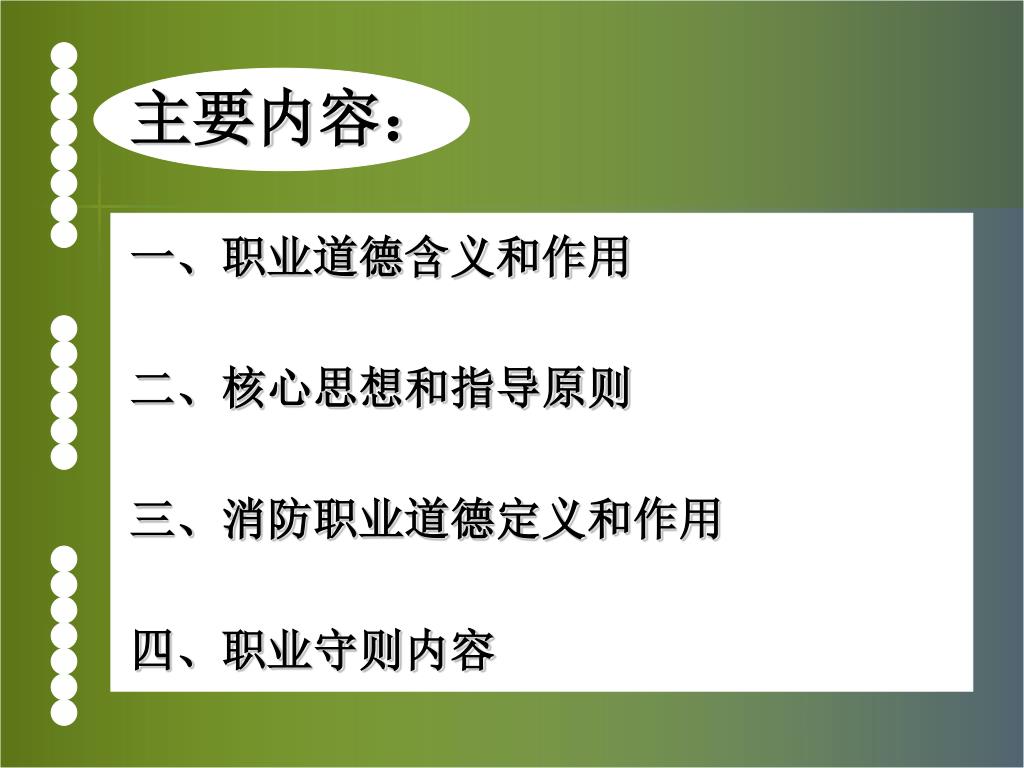 主要内容：

一、职业道德含义和作用

二、核心思想和指导原则

三、消防职业道德定义和作用

四、职业守则内容